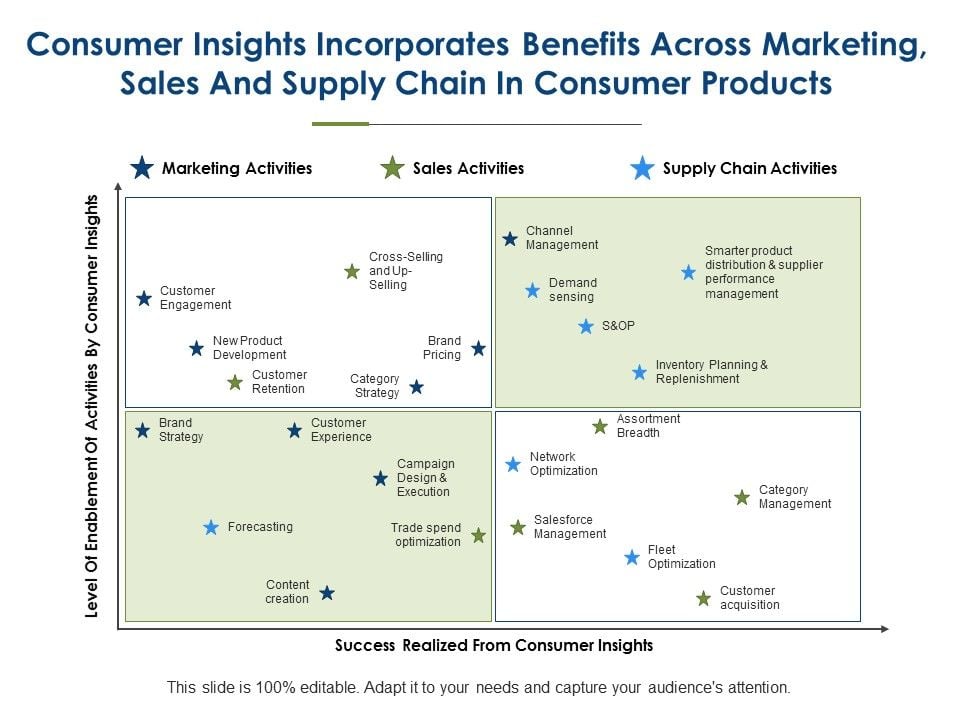 Consumer Insights Incorporates Benefits Across Marketing, Sales And Supply Chain In Consumer Products

Marketing Activities

Sales Activities

Supply Chain Activities

Level Of Enablement Of Activities By Consumer Insights

Customer Engagement

Cross-Selling and Up-Selling

New Product Development

Brand Pricing

Customer Retention

Category Strategy

Channel Management

Demand sensing

Smarter product distribution & supplier performance management

S&OP

Inventory Planning & Replenishment

Brand Strategy

Customer Experience

Campaign Design & Execution

Forecasting

Trade spend optimization

Content creation

Assortment Breadth

Network Optimization

Category Management

Salesforce Management

Fleet Optimization

Customer acquisition

Success Realized From Consumer Insights

This slide is 100% editable. Adapt it to your needs and capture your audience's attention.